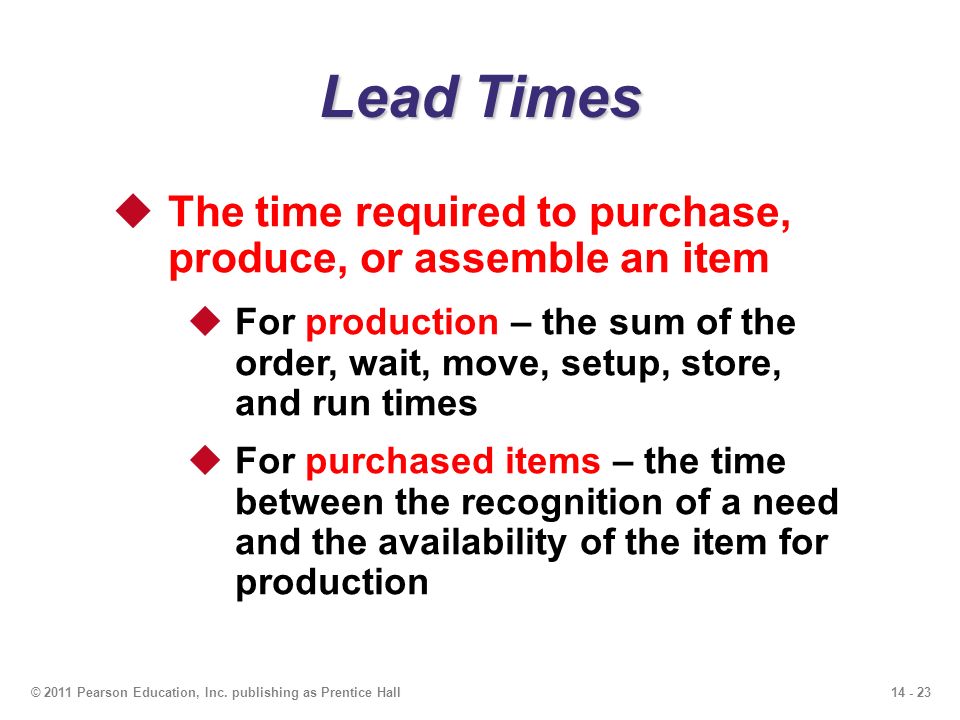 Lead Times

The time required to purchase, produce, or assemble an item

For production – the sum of the order, wait, move, setup, store, and run times

For purchased items – the time between the recognition of a need and the availability of the item for production

© 2011 Pearson Education, Inc. publishing as Prentice Hall

14 - 23